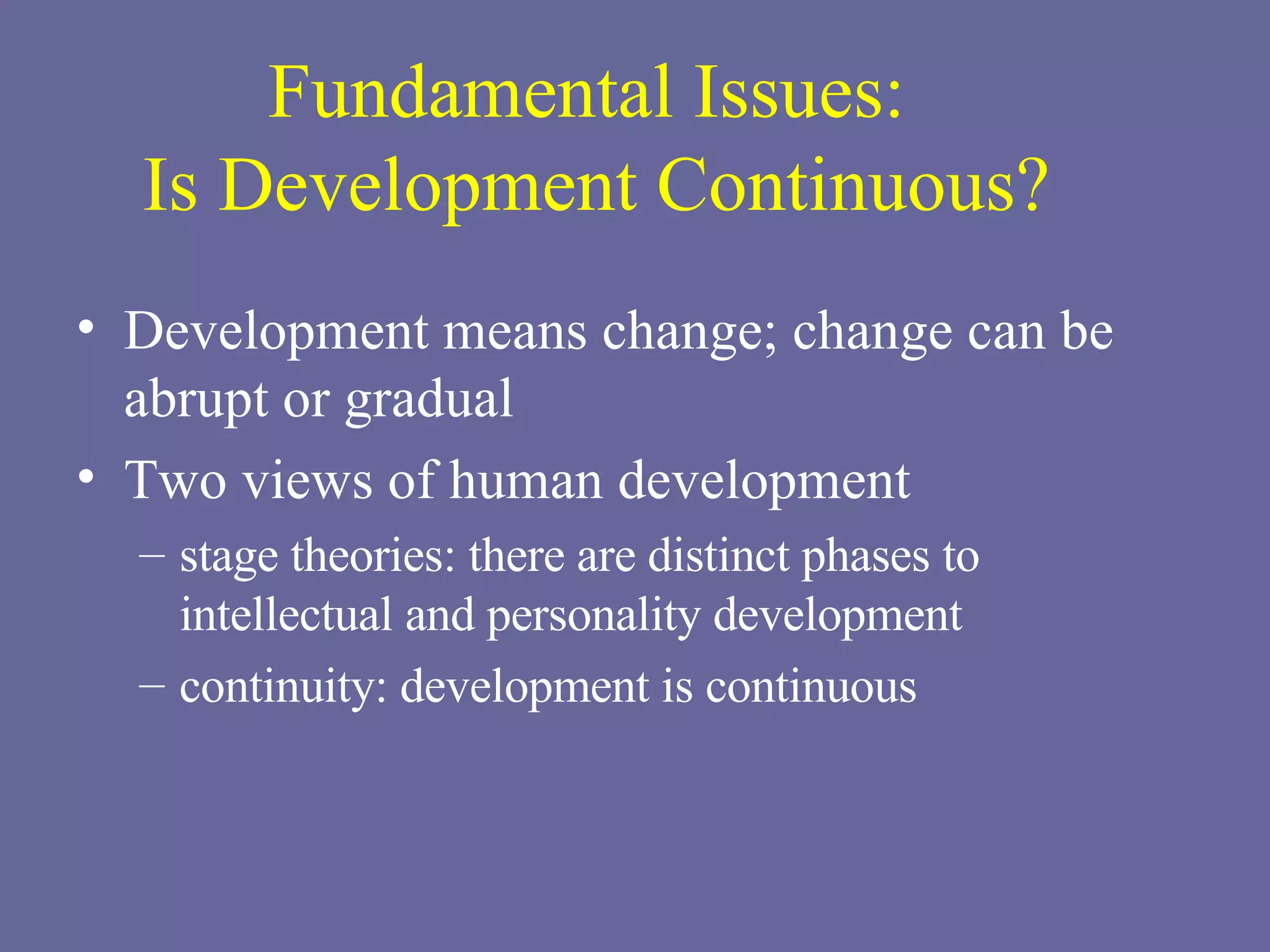 Fundamental Issues:
Is Development Continuous?

• Development means change; change can be abrupt or gradual

• Two views of human development

– stage theories: there are distinct phases to intellectual and personality development

– continuity: development is continuous